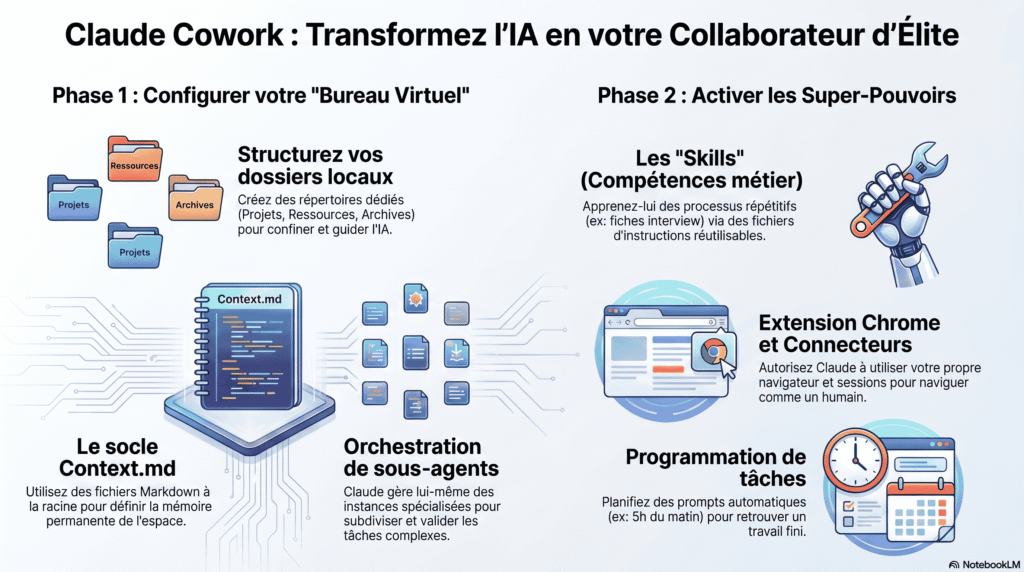 Claude Cowork : Transformez l'IA en votre Collaborateur d'Élite

Phase 1 : Configurer votre "Bureau Virtuel"

Ressources
Projets
Archives
Projets

Structurez vos dossiers locaux

Créez des répertoires dédiés (Projets, Ressources, Archives) pour confiner et guider l'IA.

Context.md

Le socle Context.md

Utilisez des fichiers Markdown à la racine pour définir la mémoire permanente de l'espace.

Orchestration de sous-agents

Claude gère lui-même des instances spécialisées pour subdiviser et valider les tâches complexes.

Phase 2 : Activer les Super-Pouvoirs

Les "Skills" (Compétences métier)

Apprenez-lui des processus répétitifs (ex: fiches interview) via des fichiers d'instructions réutilisables.

Extension Chrome et Connecteurs

Autorisez Claude à utiliser votre propre navigateur et sessions pour naviguer comme un humain.

Programmation de tâches

Planifiez des prompts automatiques (ex: 5h du matin) pour retrouver un travail fini.

NotebookLM